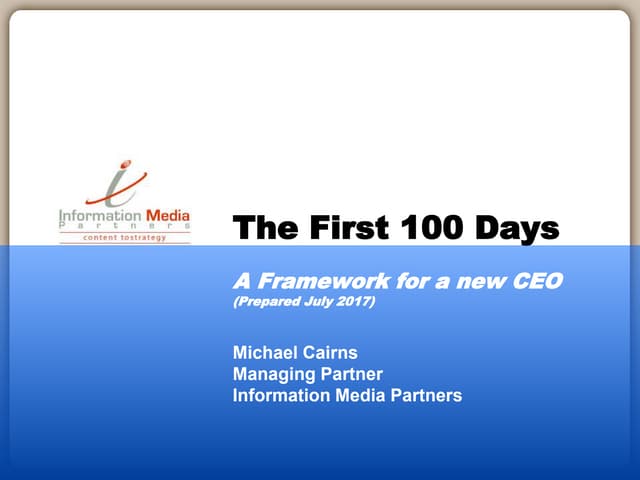 Information Media
Partners
content tostrategy

The First 100 Days

A Framework for a new CEO
(Prepared July 2017)

Michael Cairns
Managing Partner
Information Media Partners